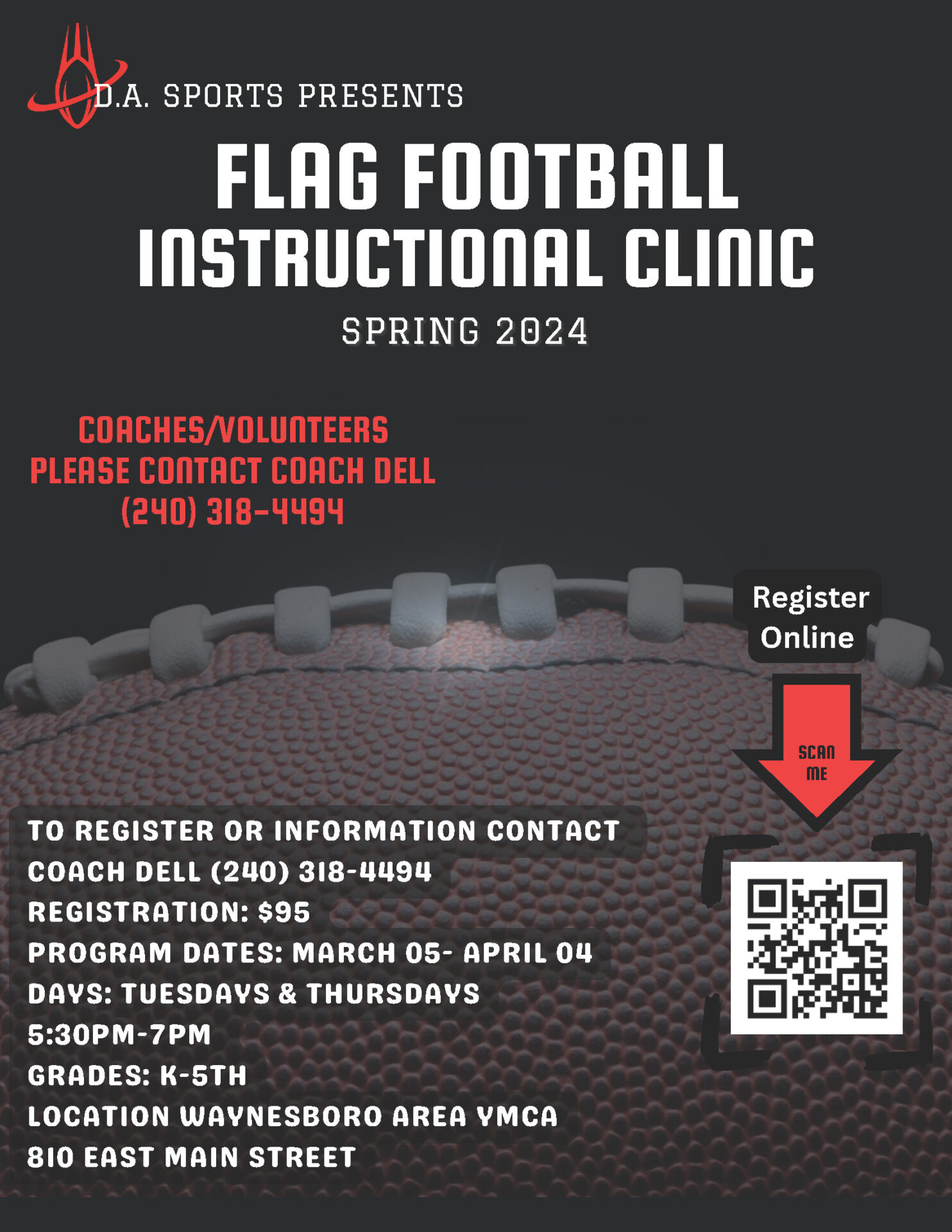 D.A. SPORTS PRESENTS

FLAG FOOTBALL INSTRUCTIONAL CLINIC

SPRING 2024

COACHES/VOLUNTEERS
PLEASE CONTACT COACH DELL
(240) 318-4494

Register Online

SCAN ME

TO REGISTER OR INFORMATION CONTACT
COACH DELL (240) 318-4494
REGISTRATION: $95
PROGRAM DATES: MARCH 05- APRIL 04
DAYS: TUESDAYS & THURSDAYS
5:30PM-7PM
GRADES: K-5TH
LOCATION WAYNESBORO AREA YMCA
810 EAST MAIN STREET